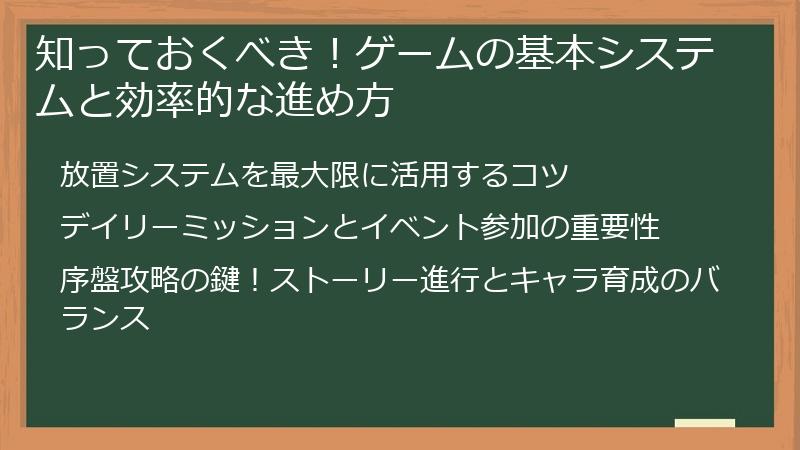 知っておくべき！ゲームの基本システムと効率的な進め方

放置システムを最大限に活用するコツ

デイリーミッションとイベント参加の重要性

序盤攻略の鍵！ストーリー進行とキャラ育成のバランス